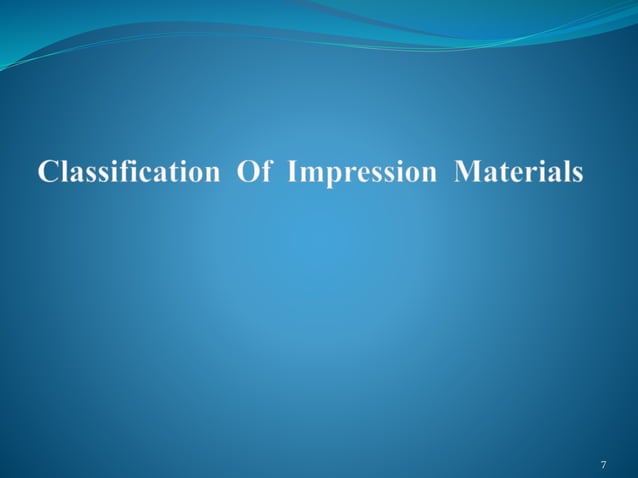 Classification Of Impression Materials

7